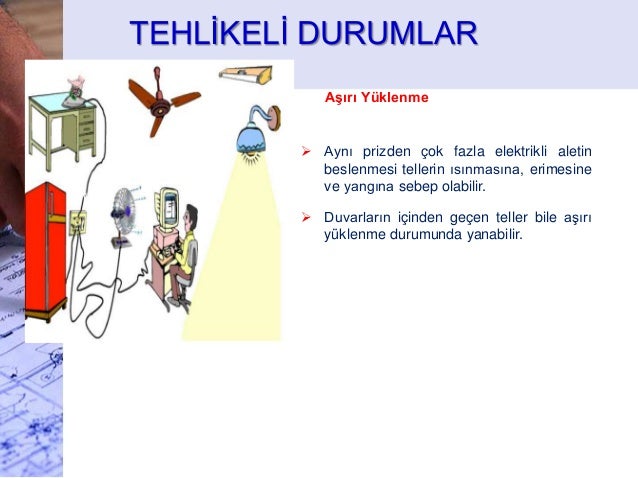 TEHLİKELİ DURUMLAR

Aşırı Yüklenme

➢ Aynı prizden çok fazla elektrikli aletin beslenmesi tellerin ısınmasına, erimesine ve yangına sebep olabilir.

➢ Duvarların içinden geçen teller bile aşırı yüklenme durumunda yanabilir.